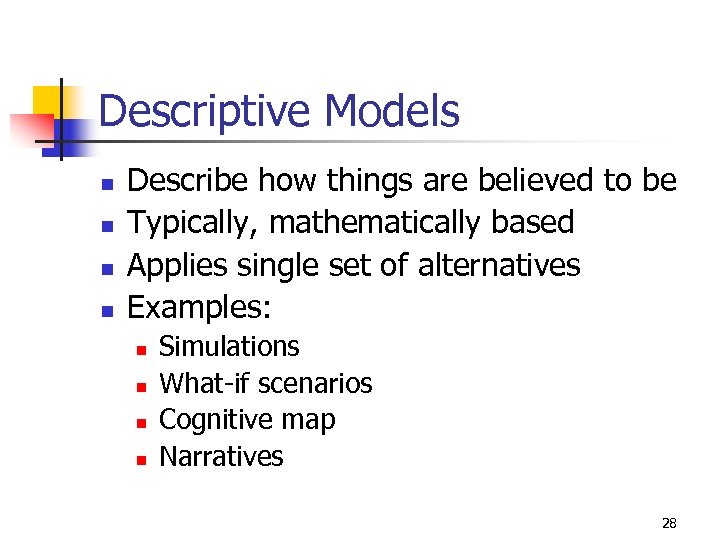 Descriptive Models

- Describe how things are believed to be
- Typically, mathematically based
- Applies single set of alternatives
- Examples:
  - Simulations
  - What-if scenarios
  - Cognitive map
  - Narratives

28